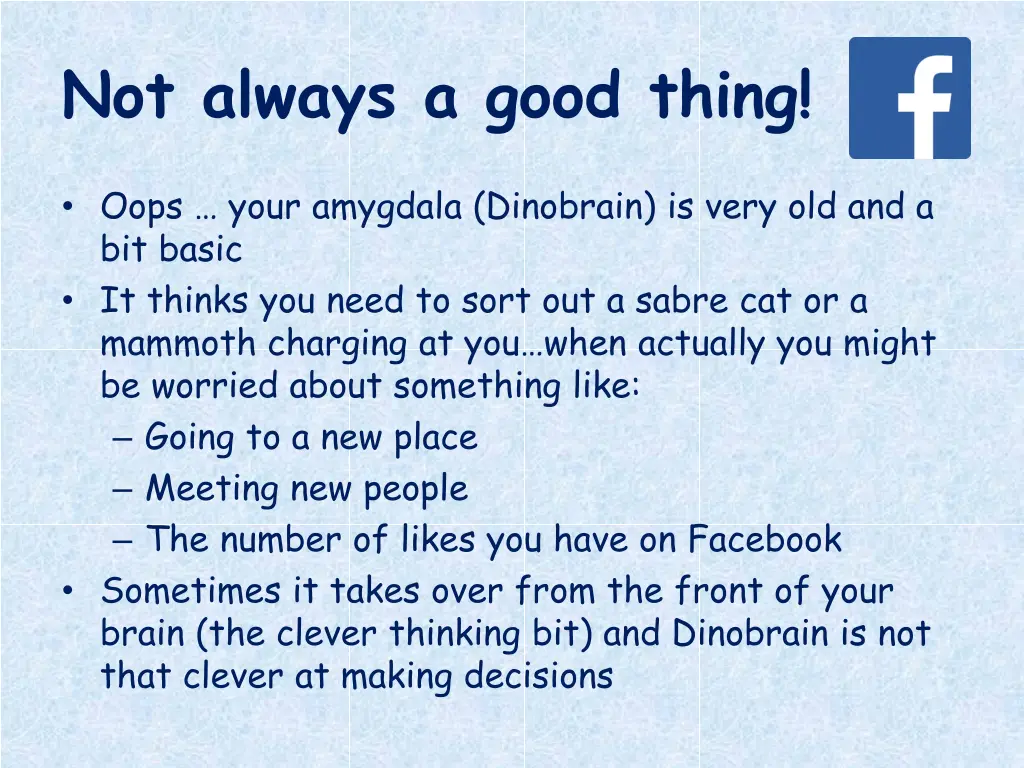 Not always a good thing!

f

• Oops … your amygdala (Dinobrain) is very old and a bit basic
• It thinks you need to sort out a sabre cat or a mammoth charging at you…when actually you might be worried about something like:
– Going to a new place
– Meeting new people
– The number of likes you have on Facebook
• Sometimes it takes over from the front of your brain (the clever thinking bit) and Dinobrain is not that clever at making decisions